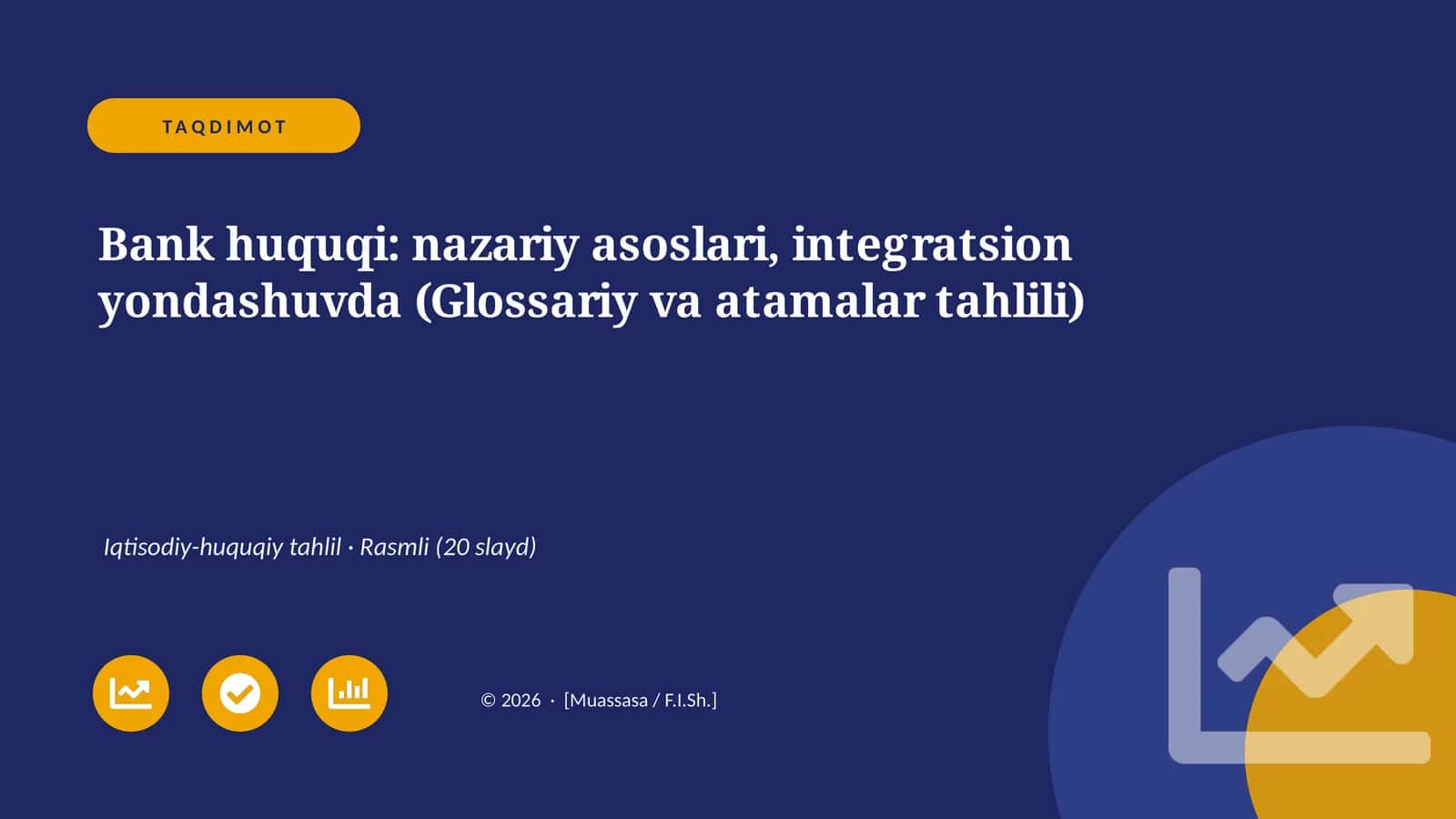 TAQDIMOT

Bank huquqi: nazariy asoslari, integratsion yondashuvda (Glossariy va atamalar tahlili)

Iqtisodiy-huquqiy tahlil · Rasmli (20 slayd)

© 2026 · [Muassasa / F.I.Sh.]